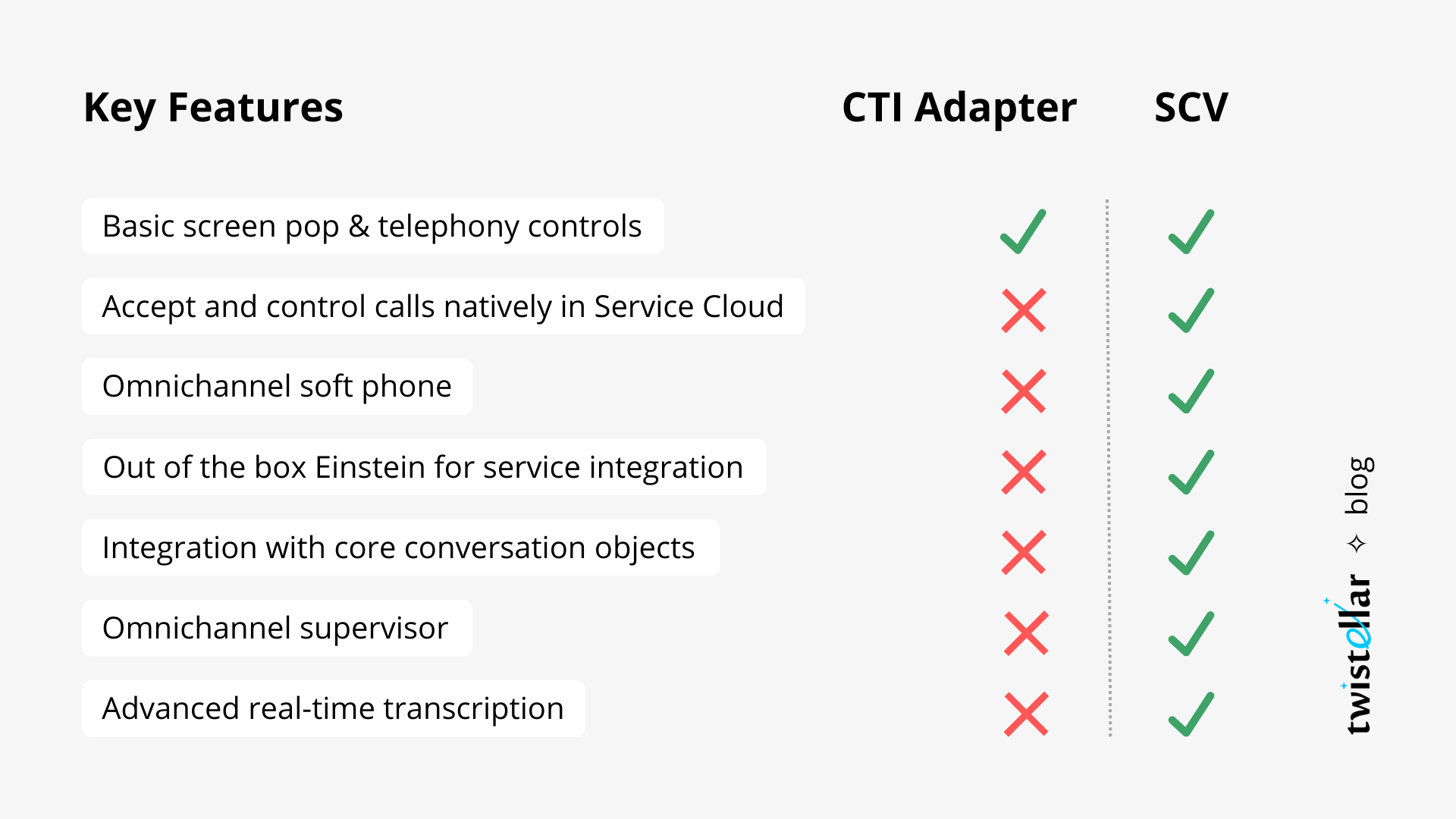 | Key Features | CTI Adapter | SCV |
|---|---|---|
| Basic screen pop & telephony controls | ✓ | ✓ |
| Accept and control calls natively in Service Cloud | ✗ | ✓ |
| Omnichannel soft phone | ✗ | ✓ |
| Out of the box Einstein for service integration | ✗ | ✓ |
| Integration with core conversation objects | ✗ | ✓ |
| Omnichannel supervisor | ✗ | ✓ |
| Advanced real-time transcription | ✗ | ✓ |

twistellar ✧ blog